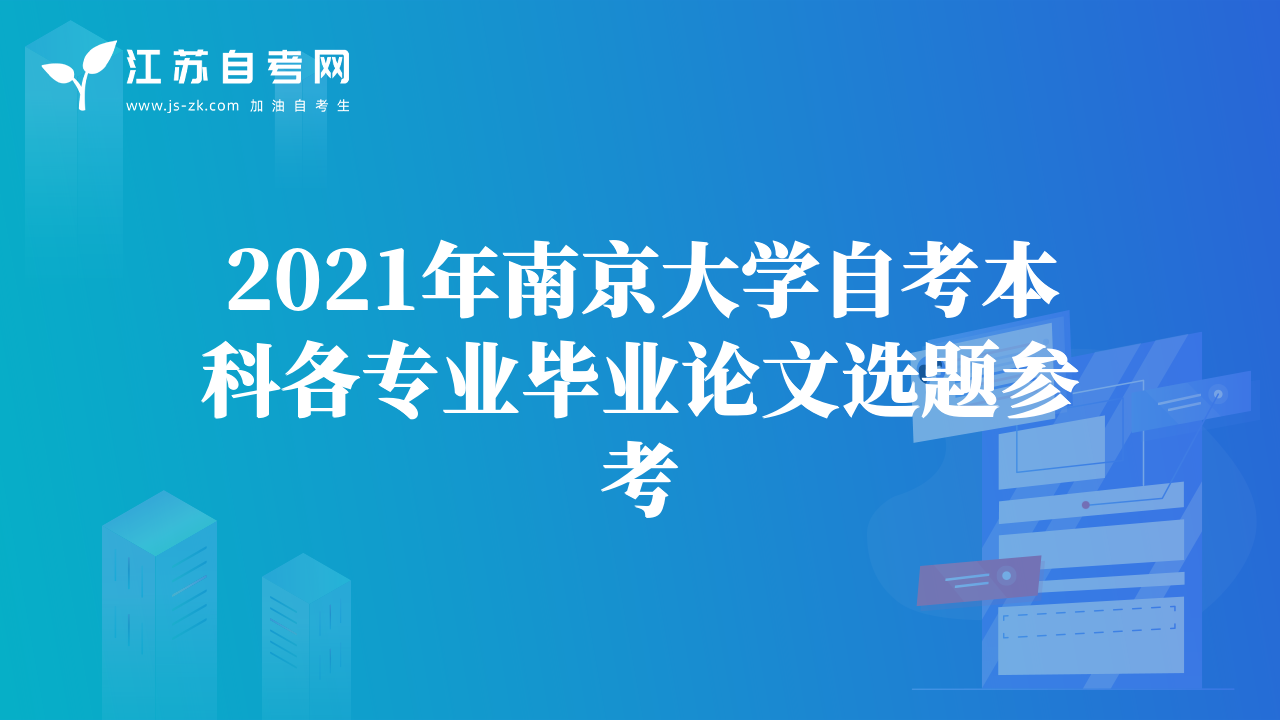 江苏自考网
www.js-zk.com 加油自考生

2021年南京大学自考本科各专业毕业论文选题参考